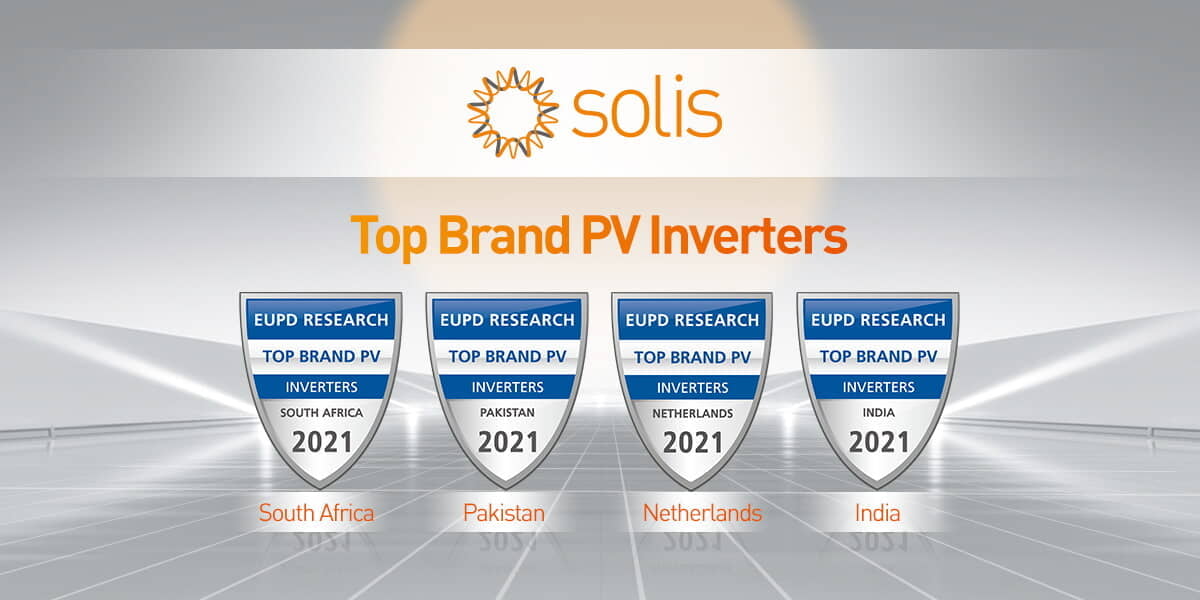 solis

Top Brand PV Inverters

EUPD RESEARCH
TOP BRAND PV
INVERTERS
SOUTH AFRICA
2021

South Africa

EUPD RESEARCH
TOP BRAND PV
INVERTERS
PAKISTAN
2021

Pakistan

EUPD RESEARCH
TOP BRAND PV
INVERTERS
NETHERLANDS
2021

Netherlands

EUPD RESEARCH
TOP BRAND PV
INVERTERS
INDIA
2021

India